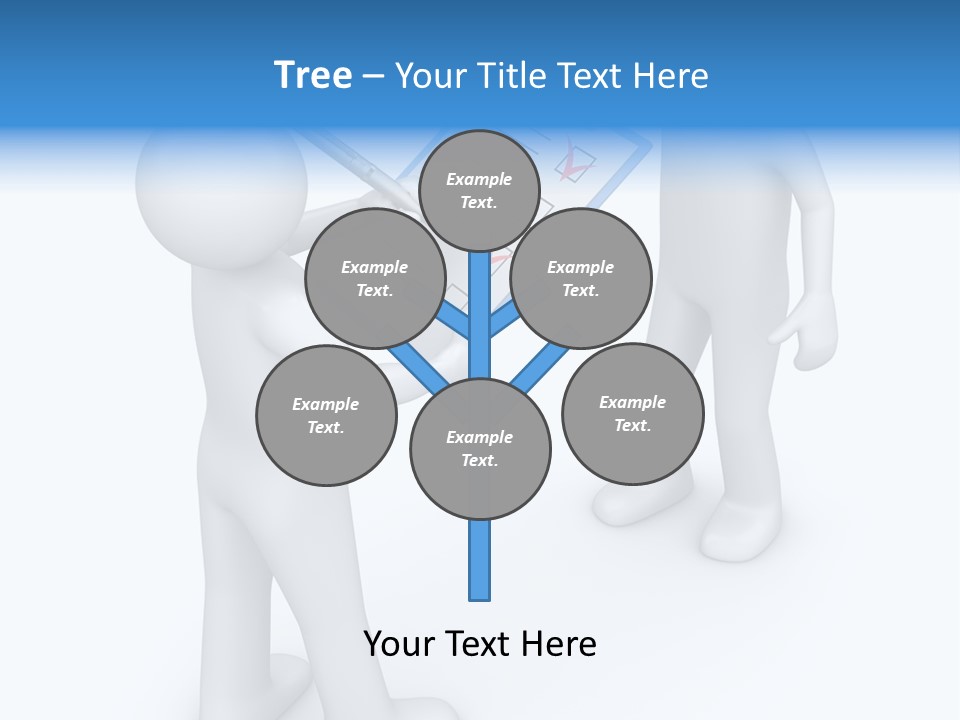 Tree – Your Title Text Here

Example Text.

Example Text.

Example Text.

Example Text.

Example Text.

Example Text.

Your Text Here